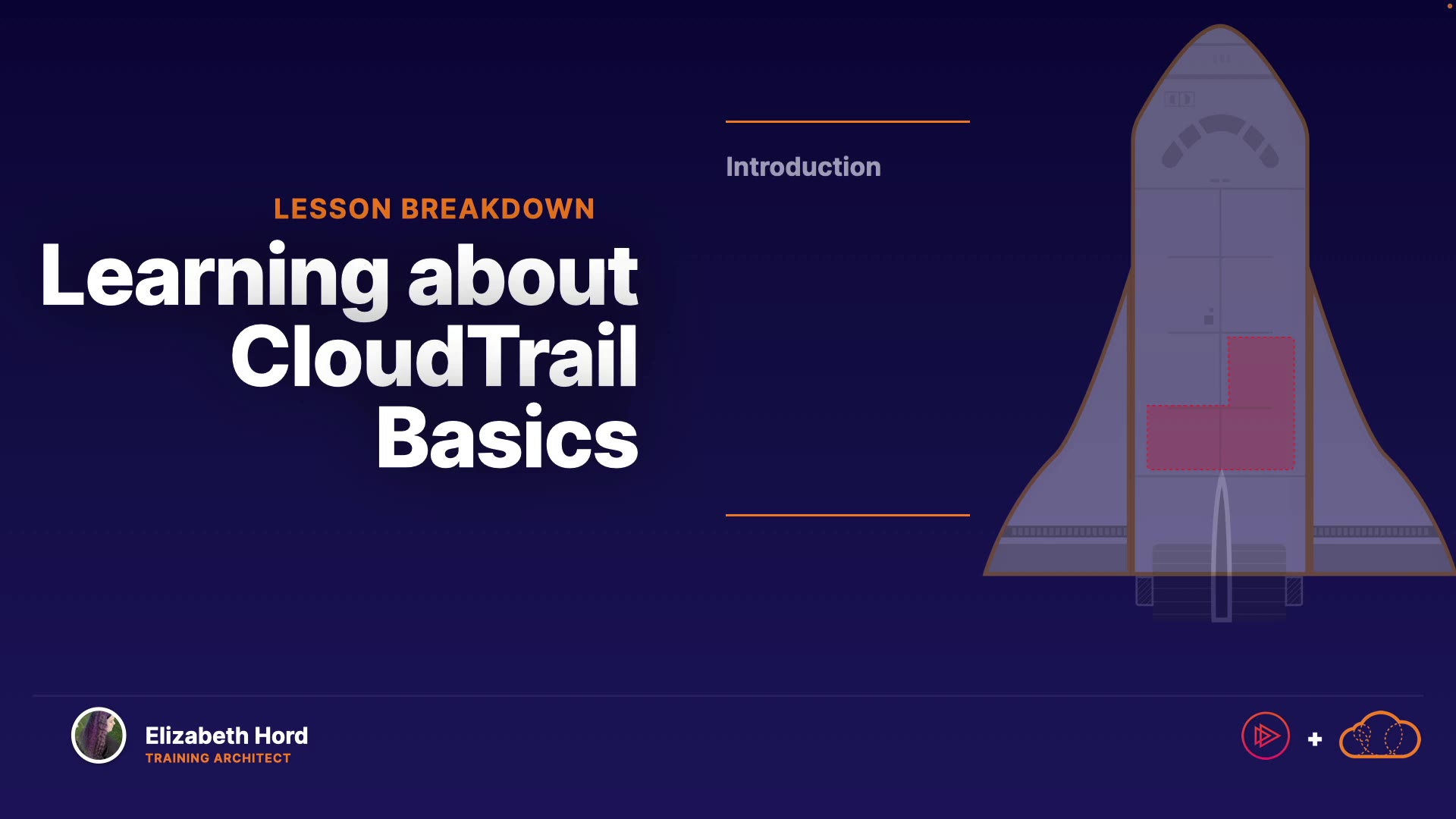 LESSON BREAKDOWN

Learning about CloudTrail Basics

Introduction

Elizabeth Hord
TRAINING ARCHITECT

+